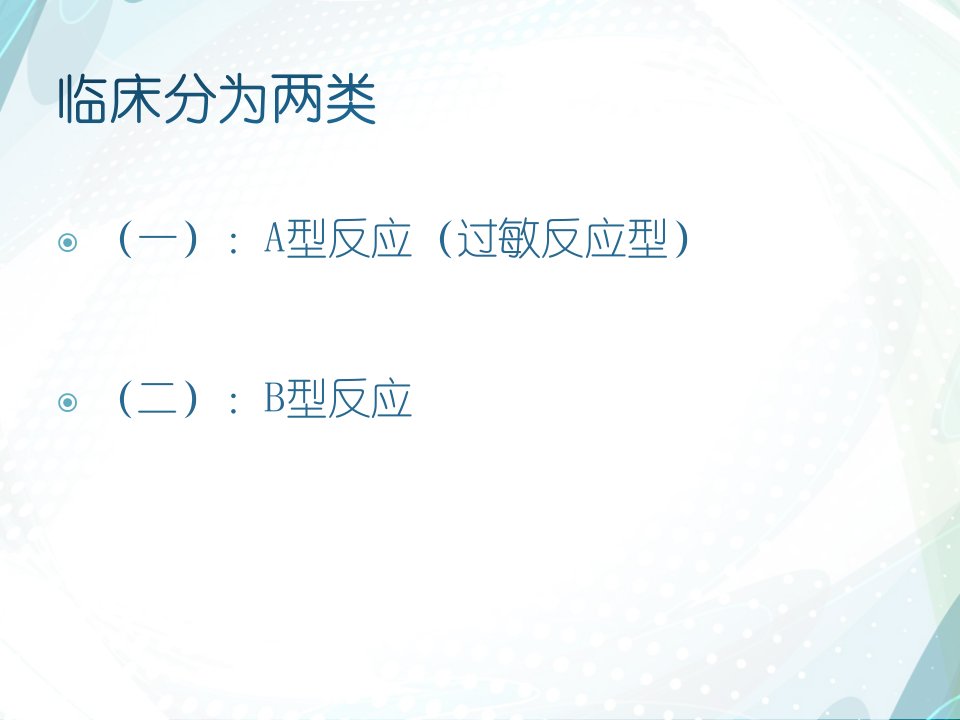 临床分为两类

（一）：A型反应（过敏反应型）

（二）：B型反应